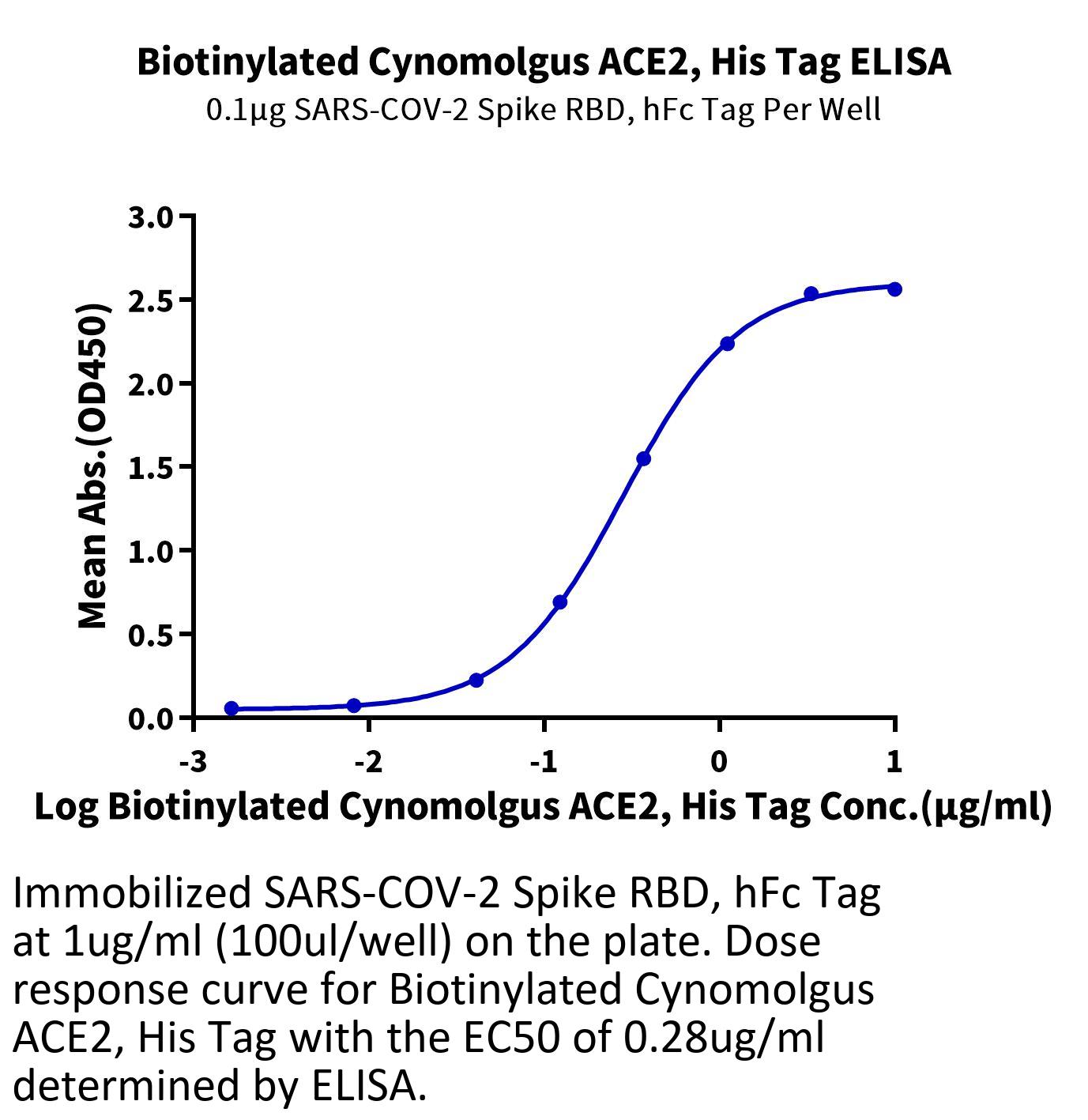 Biotinylated Cynomolgus ACE2, His Tag ELISA

0.1μg SARS-COV-2 Spike RBD, hFc Tag Per Well

Mean Abs.(OD450)

3.0
2.5
2.0
1.5
1.0
0.5
0.0

-3
-2
-1
0
1

Log Biotinylated Cynomolgus ACE2, His Tag Conc.(μg/ml)

Immobilized SARS-COV-2 Spike RBD, hFc Tag at 1ug/ml (100ul/well) on the plate. Dose response curve for Biotinylated Cynomolgus ACE2, His Tag with the EC50 of 0.28ug/ml determined by ELISA.